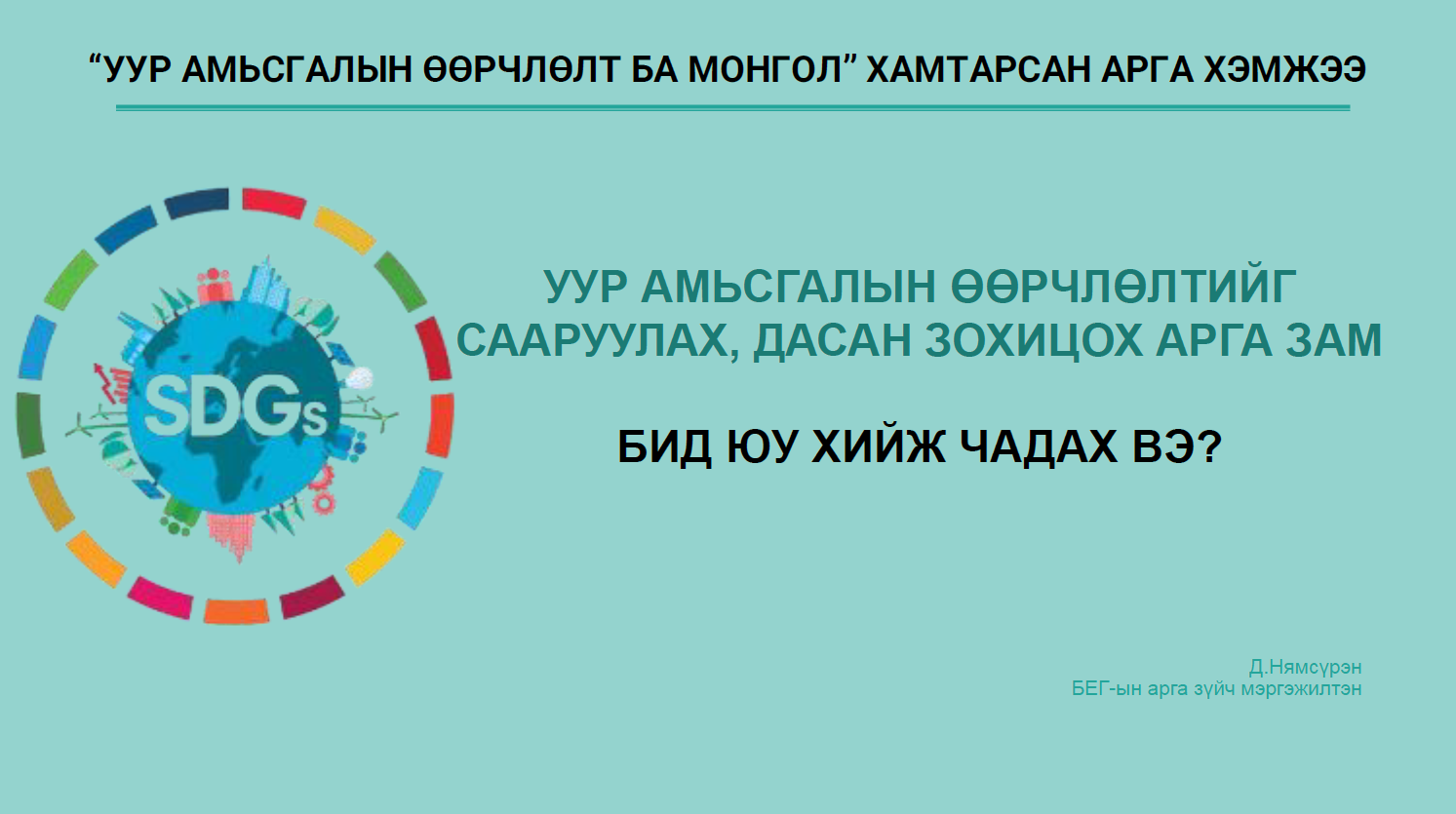 “УУР АМЬСГАЛЫН ӨӨРЧЛӨЛТ БА МОНГОЛ” ХАМТАРСАН АРГА ХЭМЖЭЭ

SDGs

УУР АМЬСГАЛЫН ӨӨРЧЛӨЛТИЙГ СААРУУЛАХ, ДАСАН ЗОХИЦОХ АРГА ЗАМ

БИД ЮУ ХИЙЖ ЧАДАХ ВЭ?

Д.Нямсүрэн
БЕГ-ын арга зүйч мэргэжилтэн